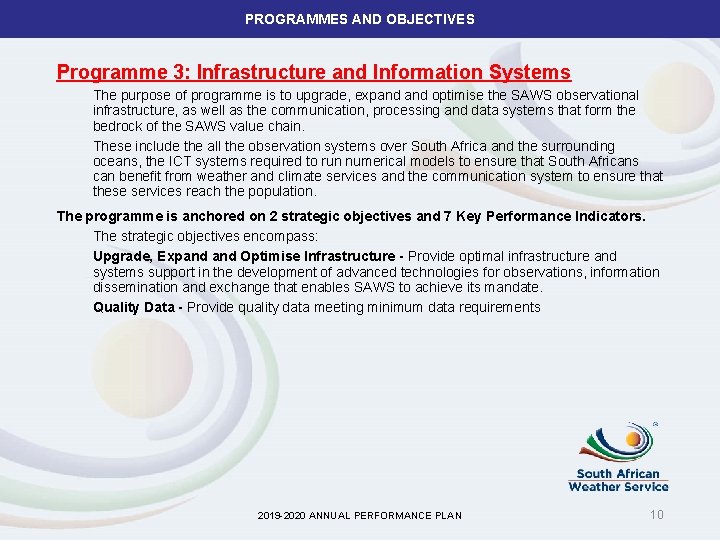 PROGRAMMES AND OBJECTIVES

Programme 3: Infrastructure and Information Systems

The purpose of programme is to upgrade, expand and optimise the SAWS observational infrastructure, as well as the communication, processing and data systems that form the bedrock of the SAWS value chain.

These include the all the observation systems over South Africa and the surrounding oceans, the ICT systems required to run numerical models to ensure that South Africans can benefit from weather and climate services and the communication system to ensure that these services reach the population.

The programme is anchored on 2 strategic objectives and 7 Key Performance Indicators.

The strategic objectives encompass:

Upgrade, Expand and Optimise Infrastructure - Provide optimal infrastructure and systems support in the development of advanced technologies for observations, information dissemination and exchange that enables SAWS to achieve its mandate.

Quality Data - Provide quality data meeting minimum data requirements

South African Weather Service

2019-2020 ANNUAL PERFORMANCE PLAN

10